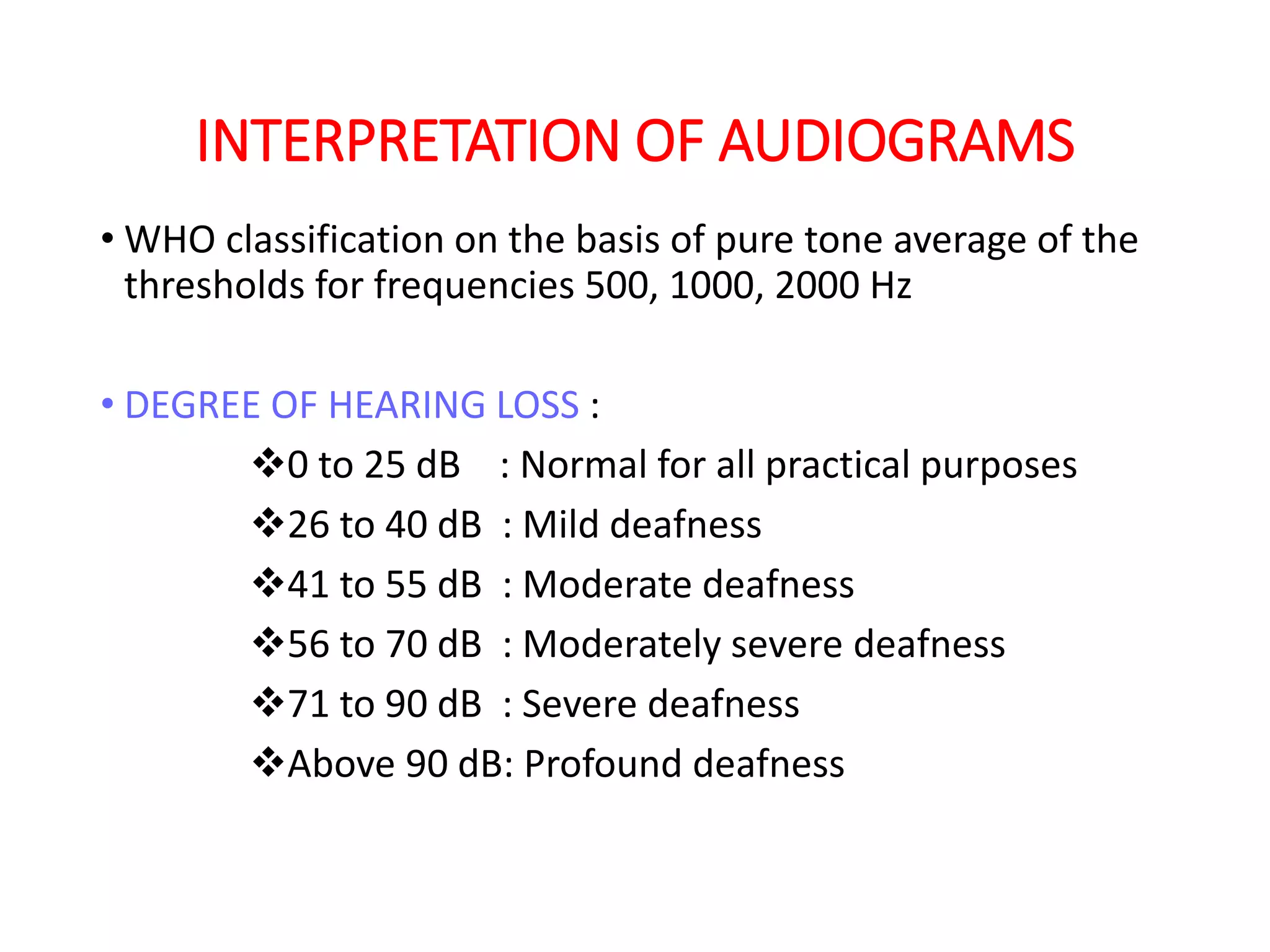 INTERPRETATION OF AUDIOGRAMS

• WHO classification on the basis of pure tone average of the thresholds for frequencies 500, 1000, 2000 Hz

• DEGREE OF HEARING LOSS :

❖0 to 25 dB : Normal for all practical purposes

❖26 to 40 dB : Mild deafness

❖41 to 55 dB : Moderate deafness

❖56 to 70 dB : Moderately severe deafness

❖71 to 90 dB : Severe deafness

❖Above 90 dB: Profound deafness